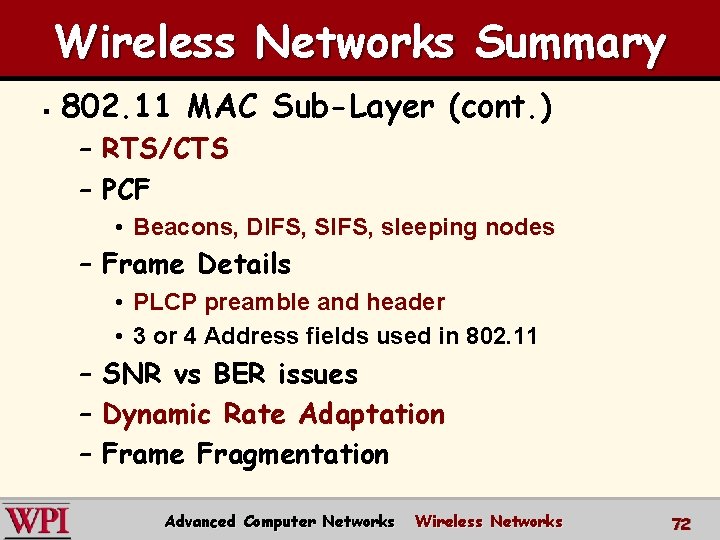 Wireless Networks Summary

▪ 802.11 MAC Sub-Layer (cont.)
– RTS/CTS
– PCF
• Beacons, DIFS, SIFS, sleeping nodes
– Frame Details
• PLCP preamble and header
• 3 or 4 Address fields used in 802.11
– SNR vs BER issues
– Dynamic Rate Adaptation
– Frame Fragmentation

WPI Advanced Computer Networks Wireless Networks 72